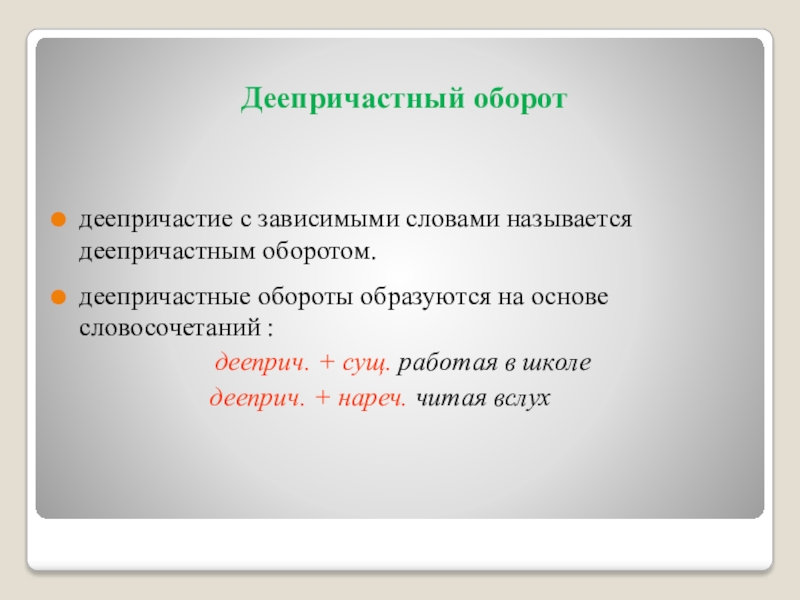 Деепричастный оборот

деепричастие с зависимыми словами называется деепричастным оборотом.

деепричастные обороты образуются на основе словосочетаний :

дееприч. + сущ. работая в школе

дееприч. + нареч. читая вслух